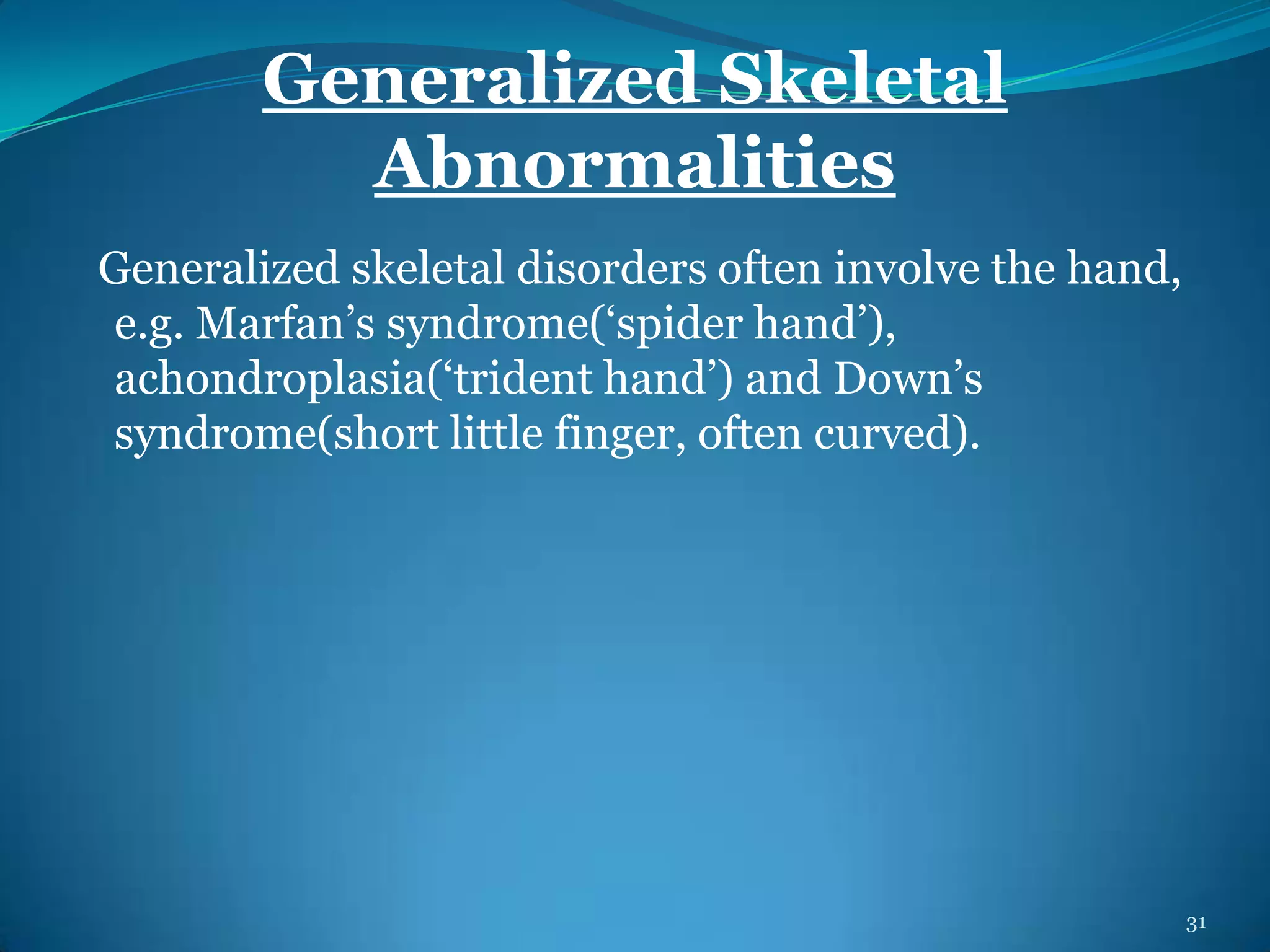 Generalized Skeletal Abnormalities

Generalized skeletal disorders often involve the hand, e.g. Marfan’s syndrome(‘spider hand’), achondroplasia(‘trident hand’) and Down’s syndrome(short little finger, often curved).

31